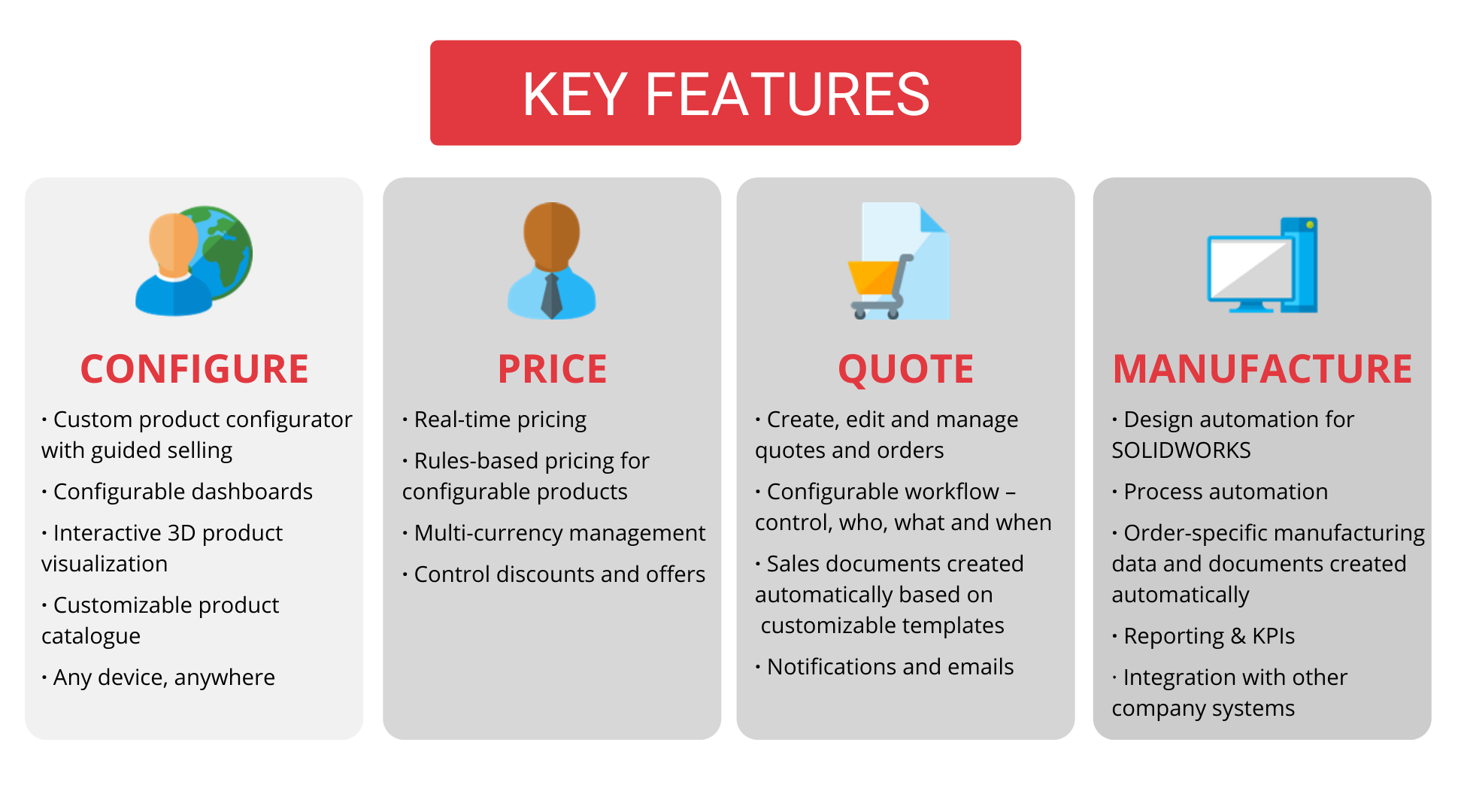 KEY FEATURES

CONFIGURE

• Custom product configurator with guided selling

• Configurable dashboards

• Interactive 3D product visualization

• Customizable product catalogue

• Any device, anywhere

PRICE

• Real-time pricing

• Rules-based pricing for configurable products

• Multi-currency management

• Control discounts and offers

QUOTE

• Create, edit and manage quotes and orders

• Configurable workflow – control, who, what and when

• Sales documents created automatically based on customizable templates

• Notifications and emails

MANUFACTURE

• Design automation for SOLIDWORKS

• Process automation

• Order-specific manufacturing data and documents created automatically

• Reporting & KPIs

• Integration with other company systems